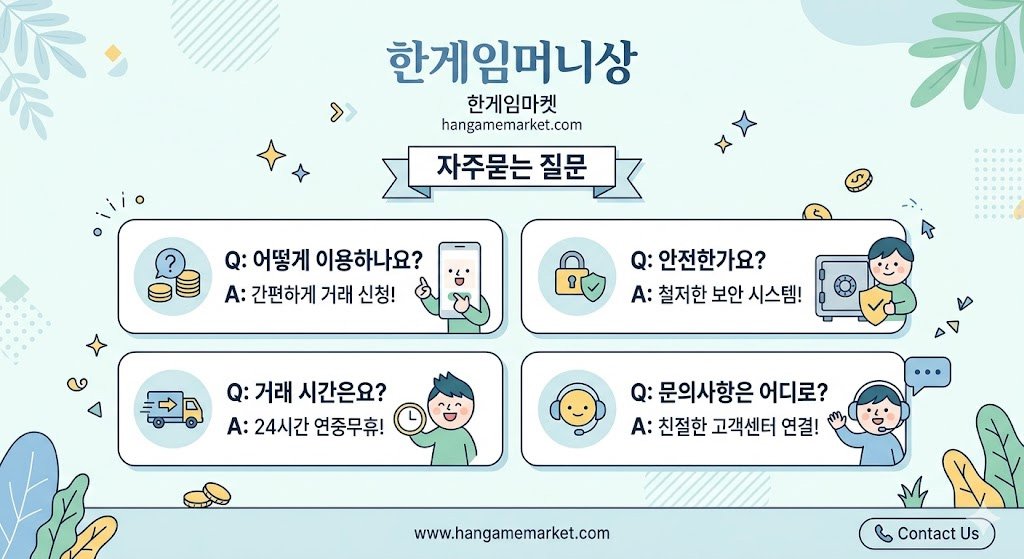 한게임머니상

한게임마켓
hangamemarket.com

자주묻는 질문

Q: 어떻게 이용하나요?
A: 간편하게 거래 신청!

Q: 안전한가요?
A: 철저한 보안 시스템!

Q: 거래 시간은요?
A: 24시간 연중무휴!

Q: 문의사항은 어디로?
A: 친절한 고객센터 연결!

www.hangamemarket.com

Contact Us